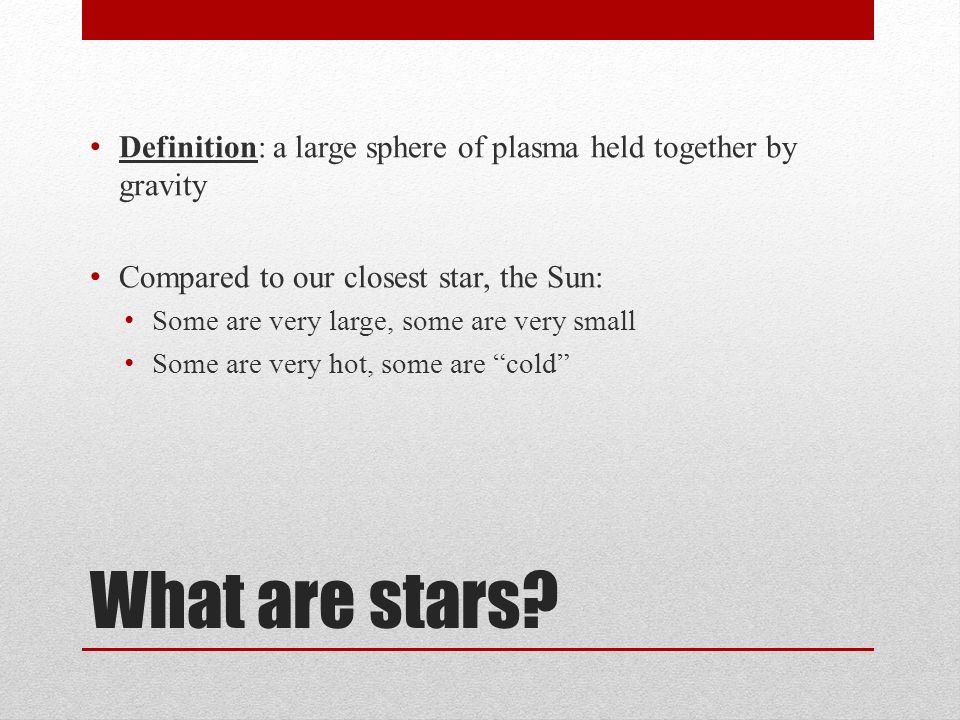 • Definition: a large sphere of plasma held together by gravity

• Compared to our closest star, the Sun:
  • Some are very large, some are very small
  • Some are very hot, some are “cold”

What are stars?